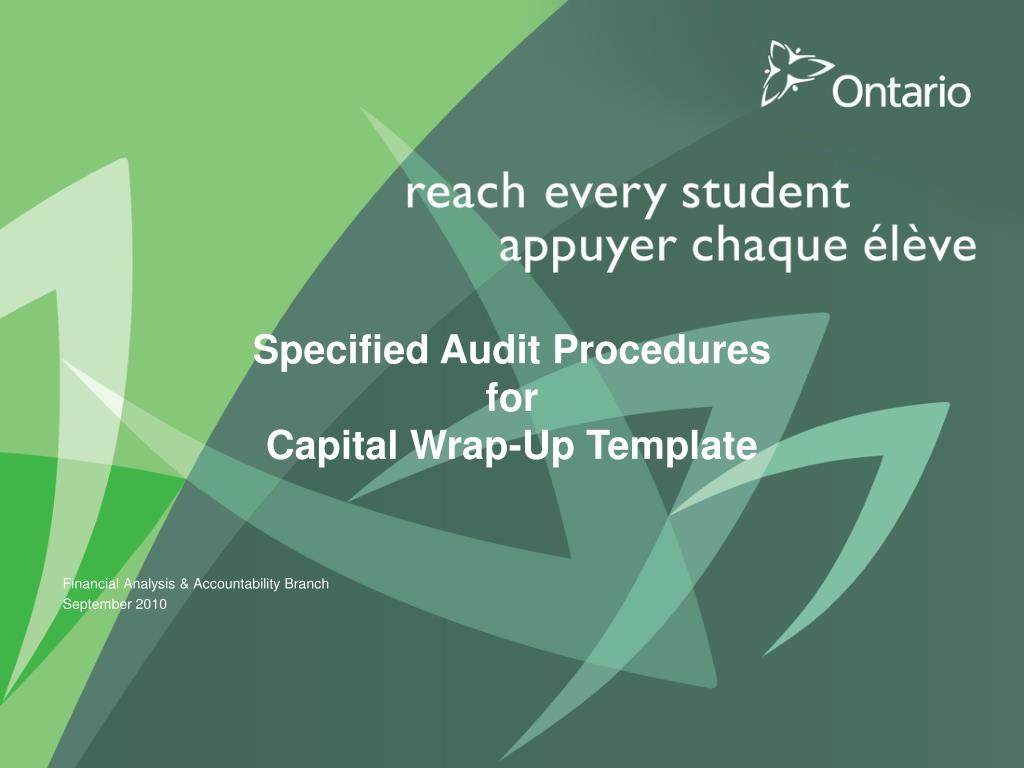 Ontario

reach every student
appuyer chaque élève

Specified Audit Procedures
for
Capital Wrap-Up Template

Financial Analysis & Accountability Branch
September 2010